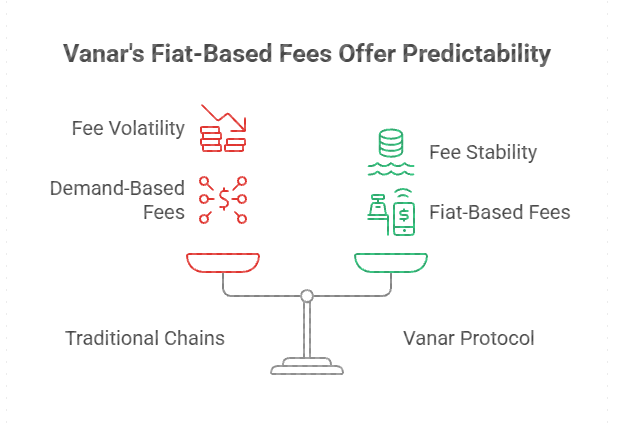 Vanar's Fiat-Based Fees Offer Predictability

Fee Volatility

Demand-Based Fees

Fee Stability

Fiat-Based Fees

Traditional Chains

Vanar Protocol